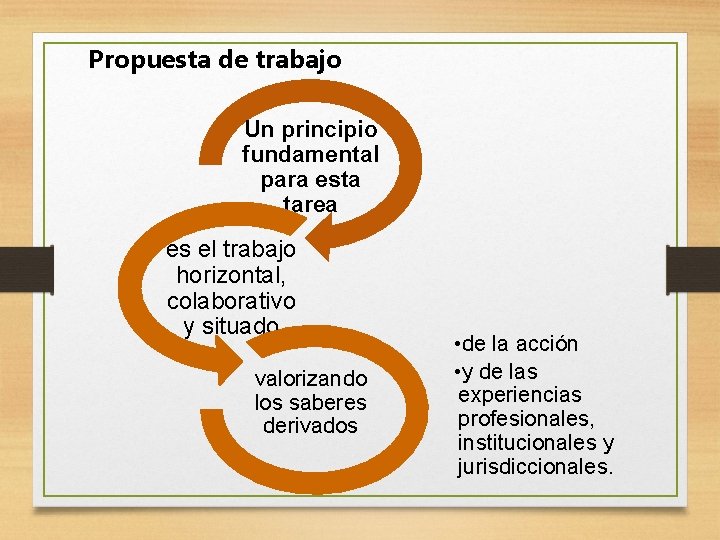 Propuesta de trabajo

Un principio fundamental para esta tarea

es el trabajo horizontal, colaborativo y situado

valorizando los saberes derivados

•de la acción
•y de las experiencias profesionales, institucionales y jurisdiccionales.